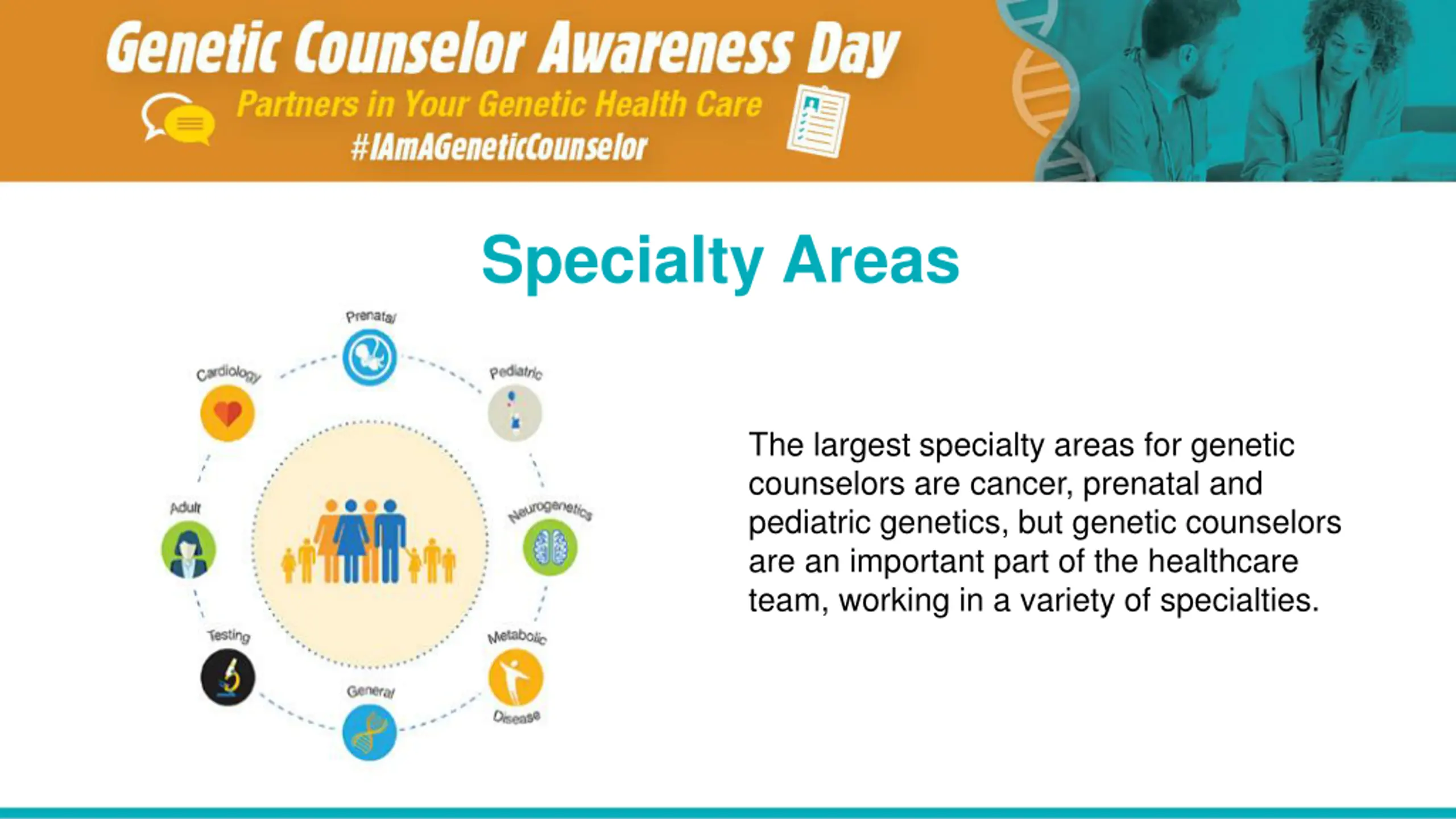 Genetic Counselor Awareness Day
Partners in Your Genetic Health Care
#IAmAGeneticCounselor

Specialty Areas

Prenatal
Pediatric
Neurogenetics
Metabolic
Disease
General
Testing
Adult
Cardiology

The largest specialty areas for genetic counselors are cancer, prenatal and pediatric genetics, but genetic counselors are an important part of the healthcare team, working in a variety of specialties.